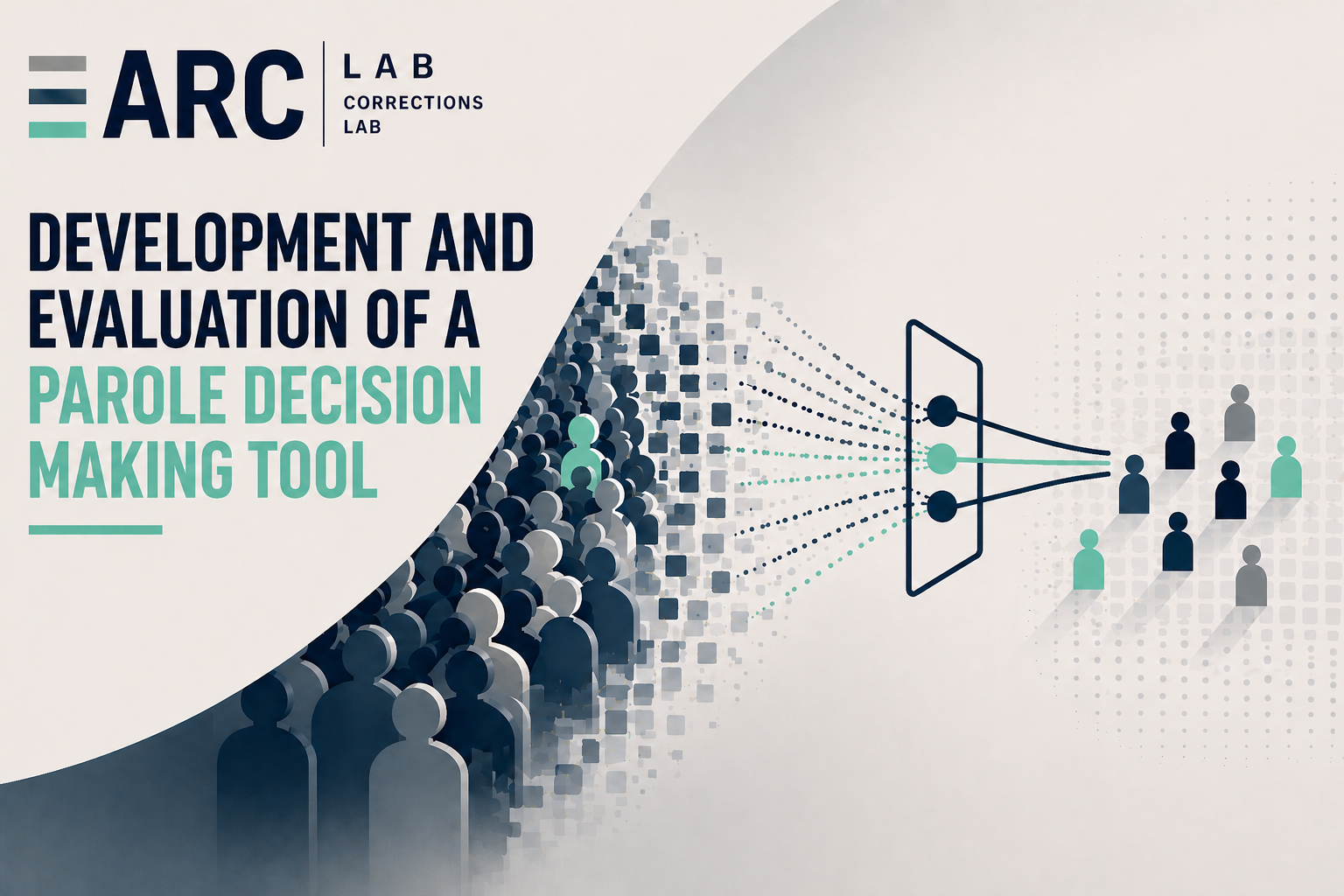 ARC
LAB
CORRECTIONS
LAB

DEVELOPMENT AND EVALUATION OF A PAROLE DECISION MAKING TOOL